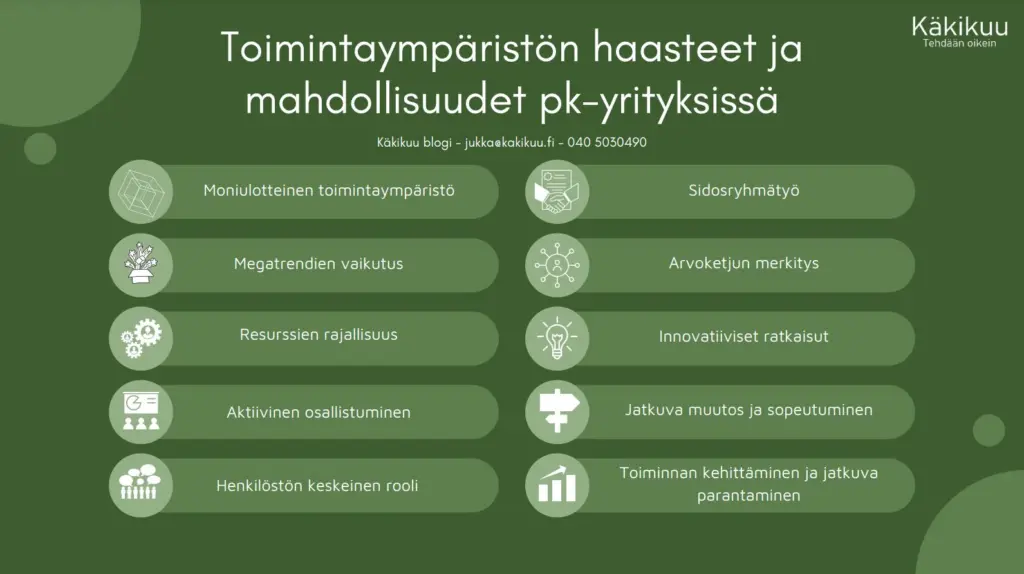 Käkikuu
Tehdään oikein

Toimintaympäristön haasteet ja mahdollisuudet pk-yrityksissä

Käkikuu blogi - jukka@kakikuu.fi - 040 5030490

Moniulotteinen toimintaympäristö

Megatrendien vaikutus

Resurssien rajallisuus

Aktiivinen osallistuminen

Henkilöstön keskeinen rooli

Sidosryhmätyö

Arvoketjun merkitys

Innovatiiviset ratkaisut

Jatkuva muutos ja sopeutuminen

Toiminnan kehittäminen ja jatkuva parantaminen